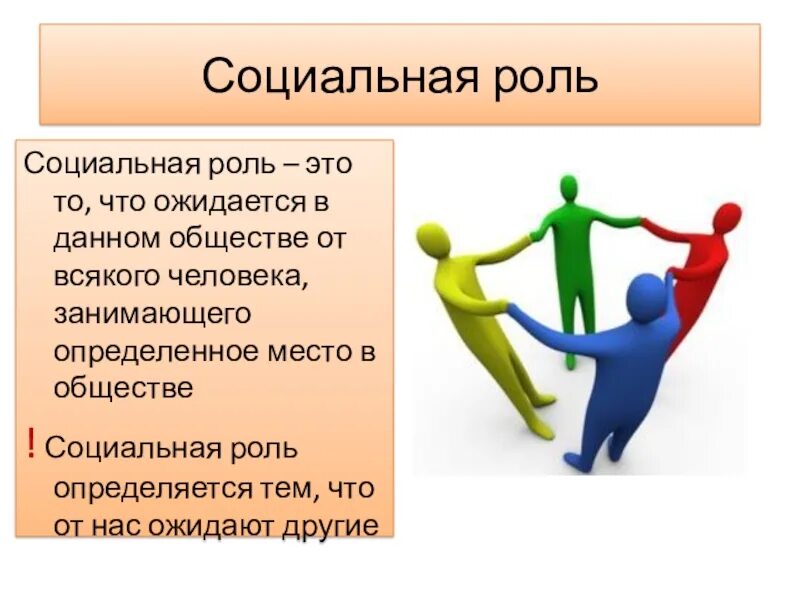 Социальная роль

Социальная роль – это то, что ожидается в данном обществе от всякого человека, занимающего определенное место в обществе

! Социальная роль определяется тем, что от нас ожидают другие